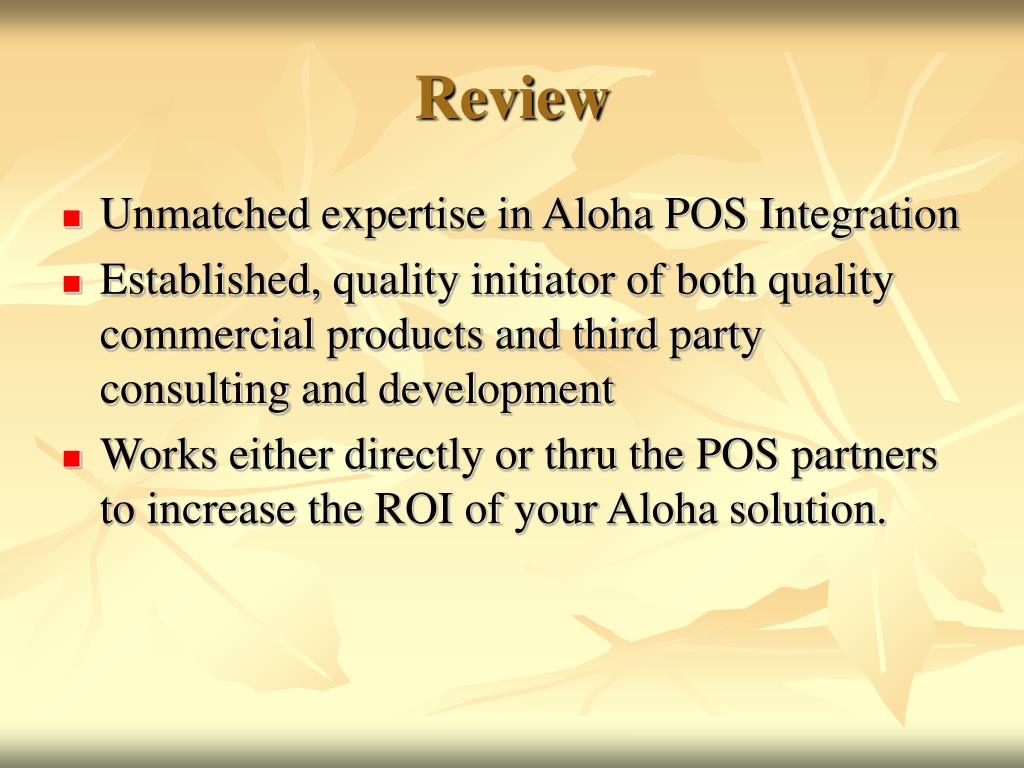 Review

- Unmatched expertise in Aloha POS Integration
- Established, quality initiator of both quality commercial products and third party consulting and development
- Works either directly or thru the POS partners to increase the ROI of your Aloha solution.